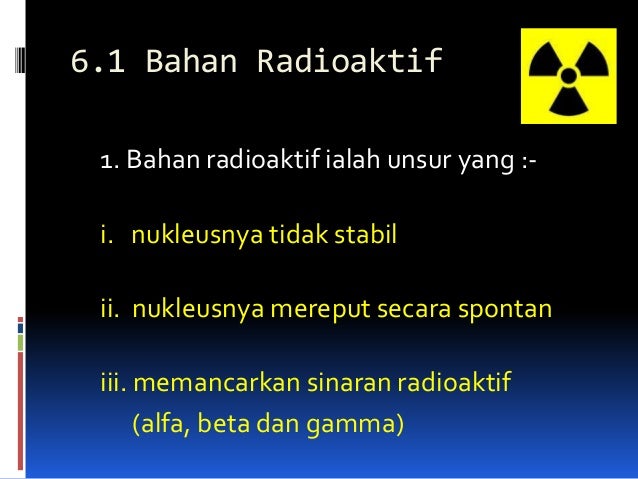 6.1 Bahan Radioaktif

1. Bahan radioaktif ialah unsur yang :-

i. nukleusnya tidak stabil

ii. nukleusnya mereput secara spontan

iii. memancarkan sinaran radioaktif (alfa, beta dan gamma)